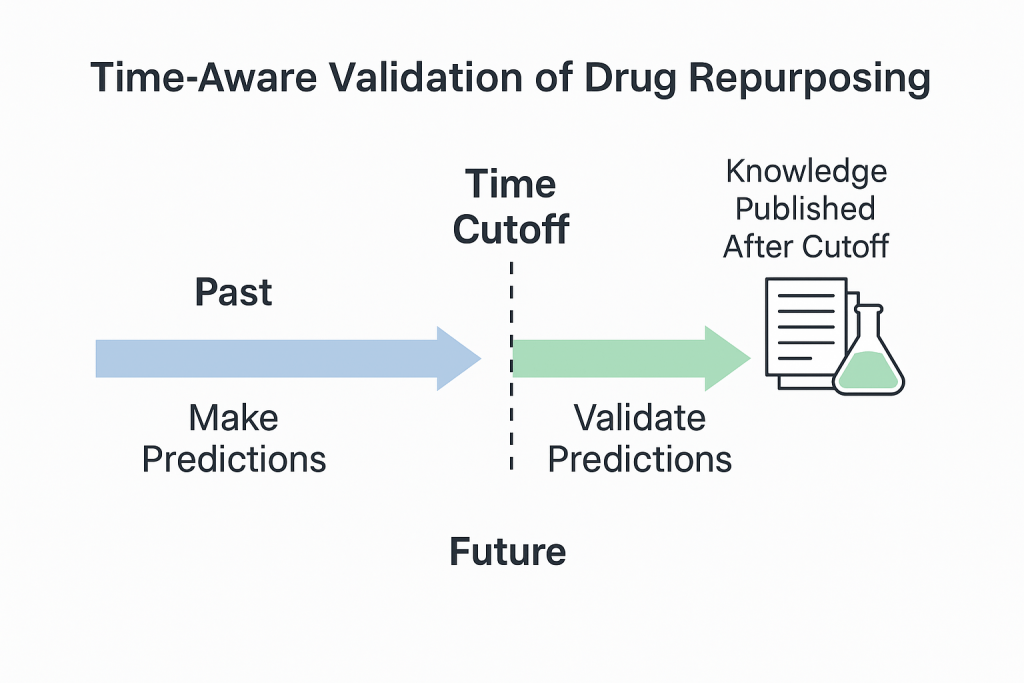 Time-Aware Validation of Drug Repurposing

Time Cutoff

Knowledge Published After Cutoff

Past

Make Predictions

Validate Predictions

Future